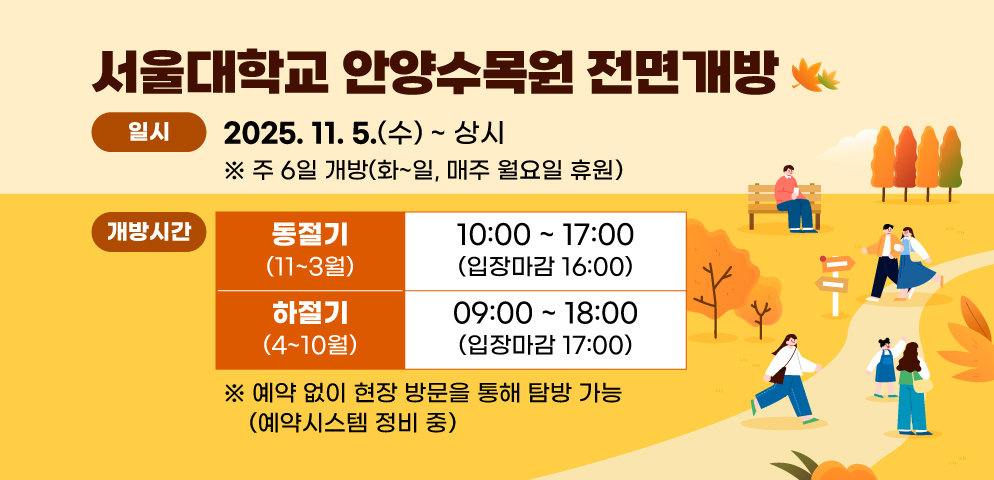 서울대학교 안양수목원 전면개방

일시

2025. 11. 5.(수) ~ 상시

※ 주 6일 개방(화~일, 매주 월요일 휴원)

개방시간

| 동절기 (11~3월) | 10:00 ~ 17:00 (입장마감 16:00) |
|---|---|
| 하절기 (4~10월) | 09:00 ~ 18:00 (입장마감 17:00) |

※ 예약 없이 현장 방문을 통해 탐방 가능 (예약시스템 정비 중)